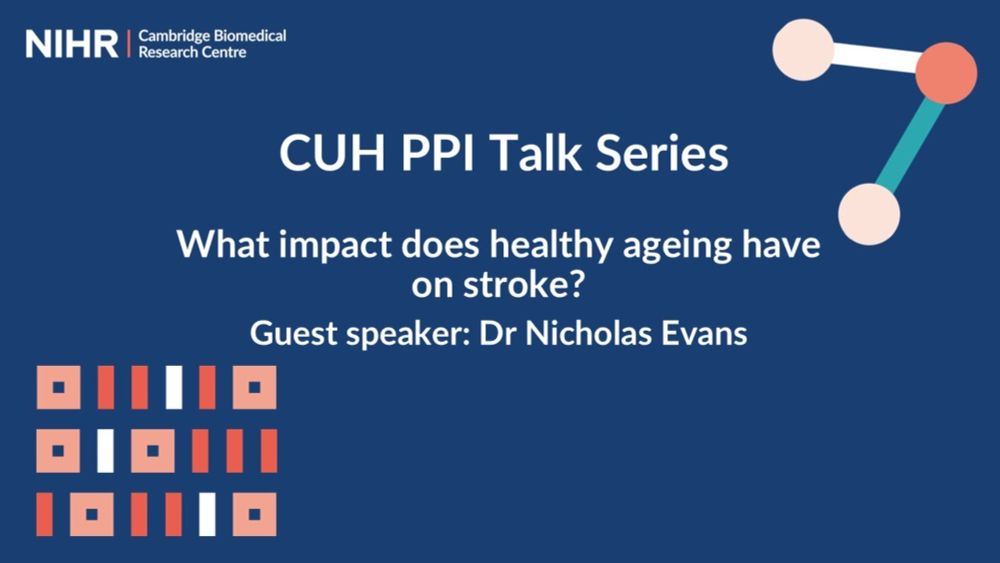 NIHR | Cambridge Biomedical Research Centre

CUH PPI Talk Series

What impact does healthy ageing have on stroke?

Guest speaker: Dr Nicholas Evans